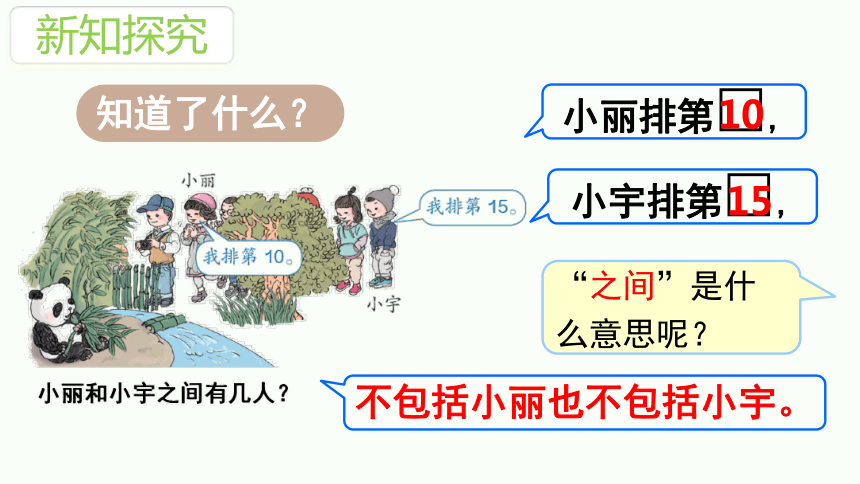 新知探究

知道了什么？

小丽

我排第 10。

我排第 15。

小宇

小丽和小宇之间有几人？

小丽排第10，

小宇排第15，

“之间”是什么意思呢？

不包括小丽也不包括小宇。